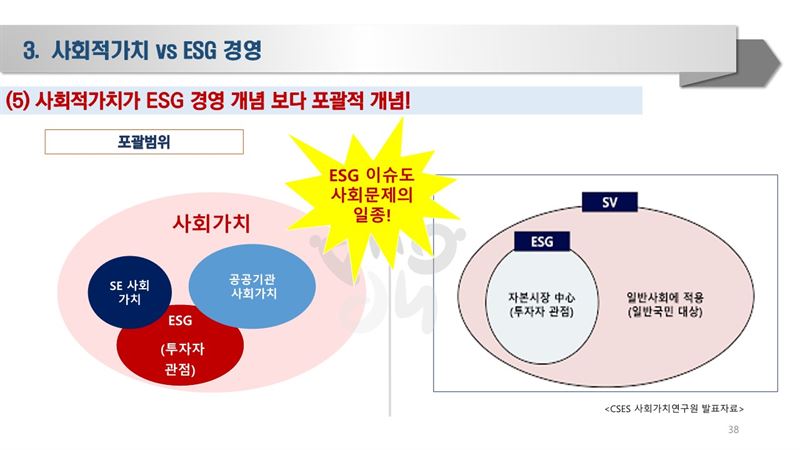 3. 사회적가치 vs ESG 경영

(5) 사회적가치가 ESG 경영 개념 보다 포괄적 개념!

포괄범위

ESG 이슈도 사회문제의 일종!

사회가치

SE 사회 가치

공공기관 사회가치

ESG (투자자 관점)

SV

ESG

자본시장 中心 (투자자 관점)

일반사회에 적용 (일반국민 대상)

<CSES 사회가치연구원 발표자료>

38